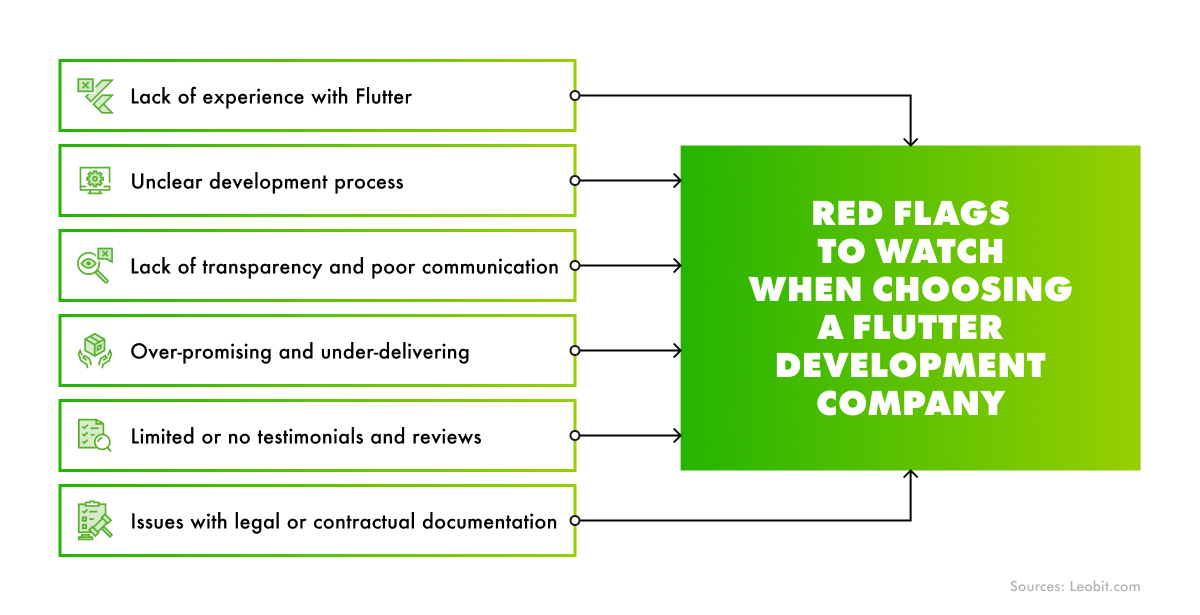 Lack of experience with Flutter

Unclear development process

Lack of transparency and poor communication

Over-promising and under-delivering

Limited or no testimonials and reviews

Issues with legal or contractual documentation

RED FLAGS TO WATCH WHEN CHOOSING A FLUTTER DEVELOPMENT COMPANY

Sources: Leobit.com